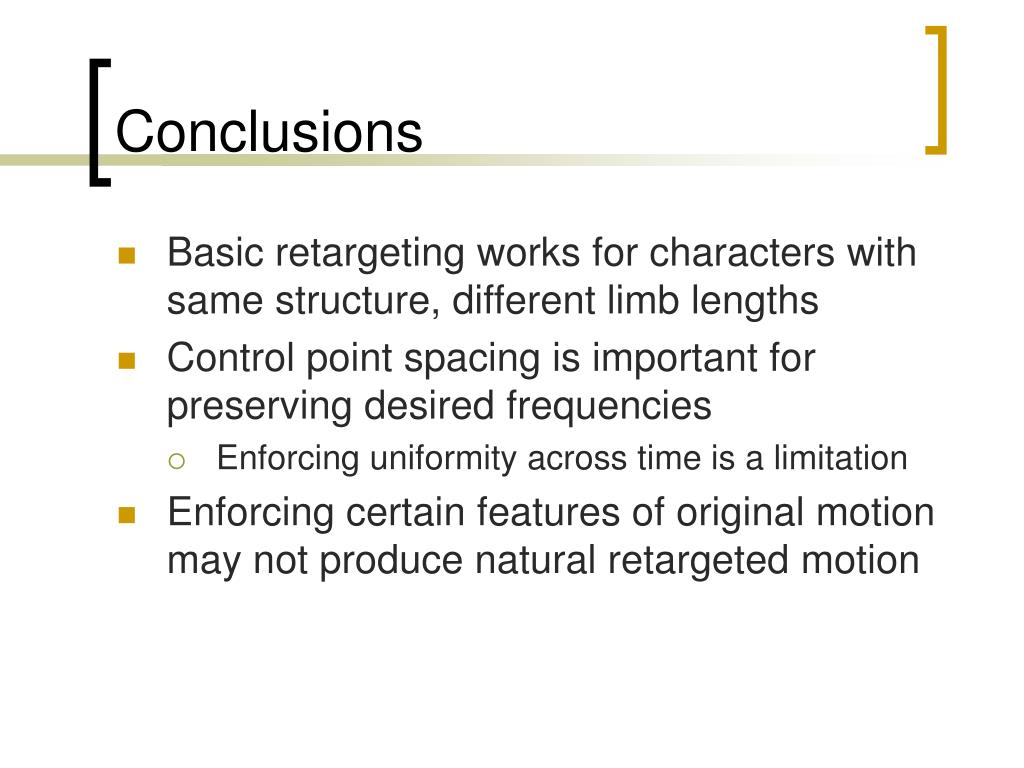 Conclusions

Basic retargeting works for characters with same structure, different limb lengths

Control point spacing is important for preserving desired frequencies

Enforcing uniformity across time is a limitation

Enforcing certain features of original motion may not produce natural retargeted motion